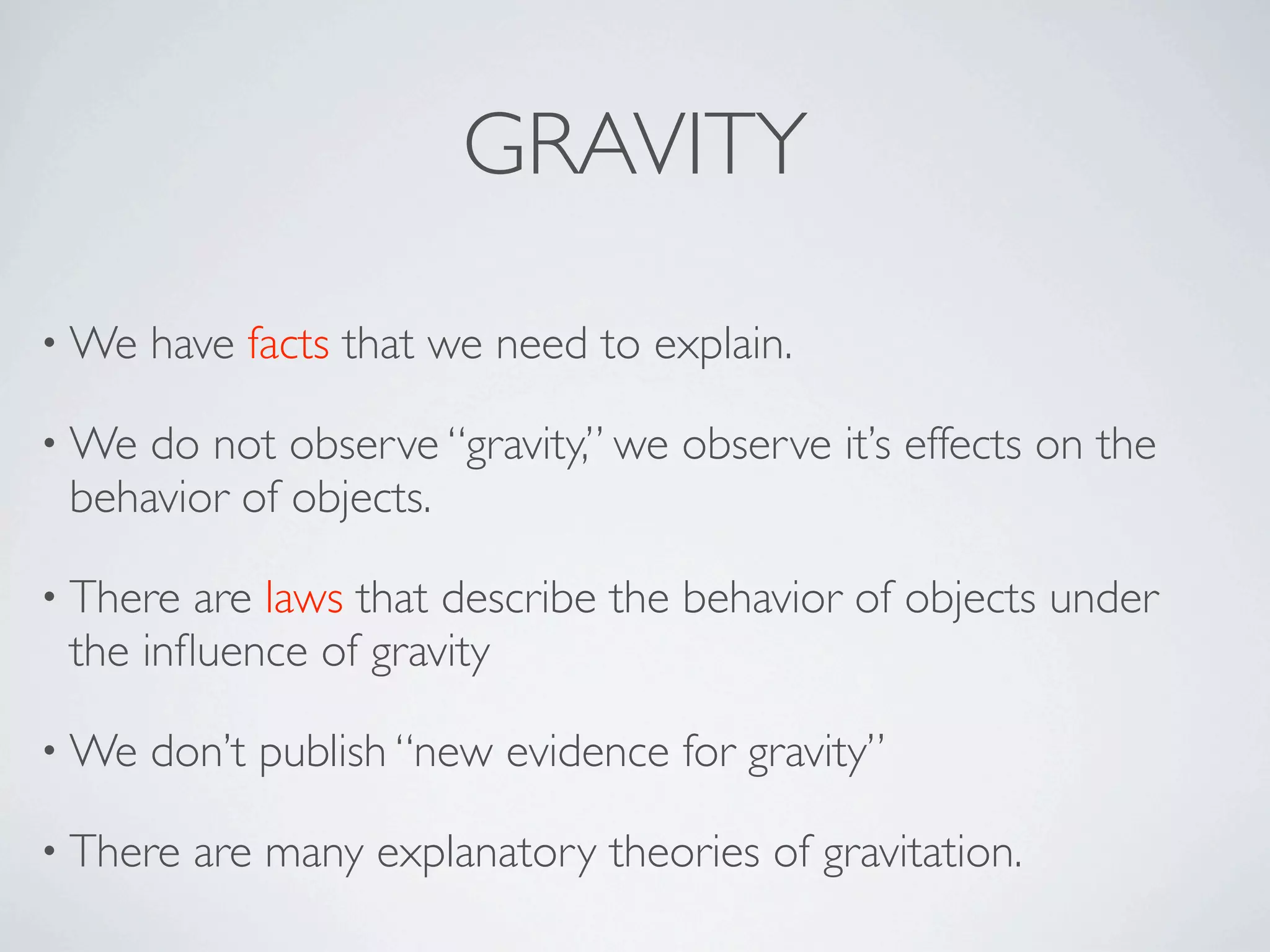 GRAVITY

• We have facts that we need to explain.

• We do not observe “gravity,” we observe it’s effects on the behavior of objects.

• There are laws that describe the behavior of objects under the influence of gravity

• We don’t publish “new evidence for gravity”

• There are many explanatory theories of gravitation.